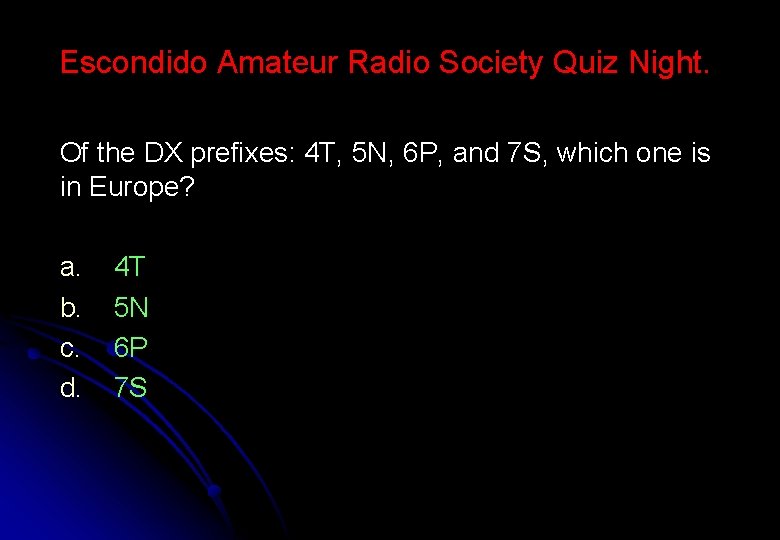 Escondido Amateur Radio Society Quiz Night.

Of the DX prefixes: 4T, 5N, 6P, and 7S, which one is in Europe?

a. 4T
b. 5N
c. 6P
d. 7S